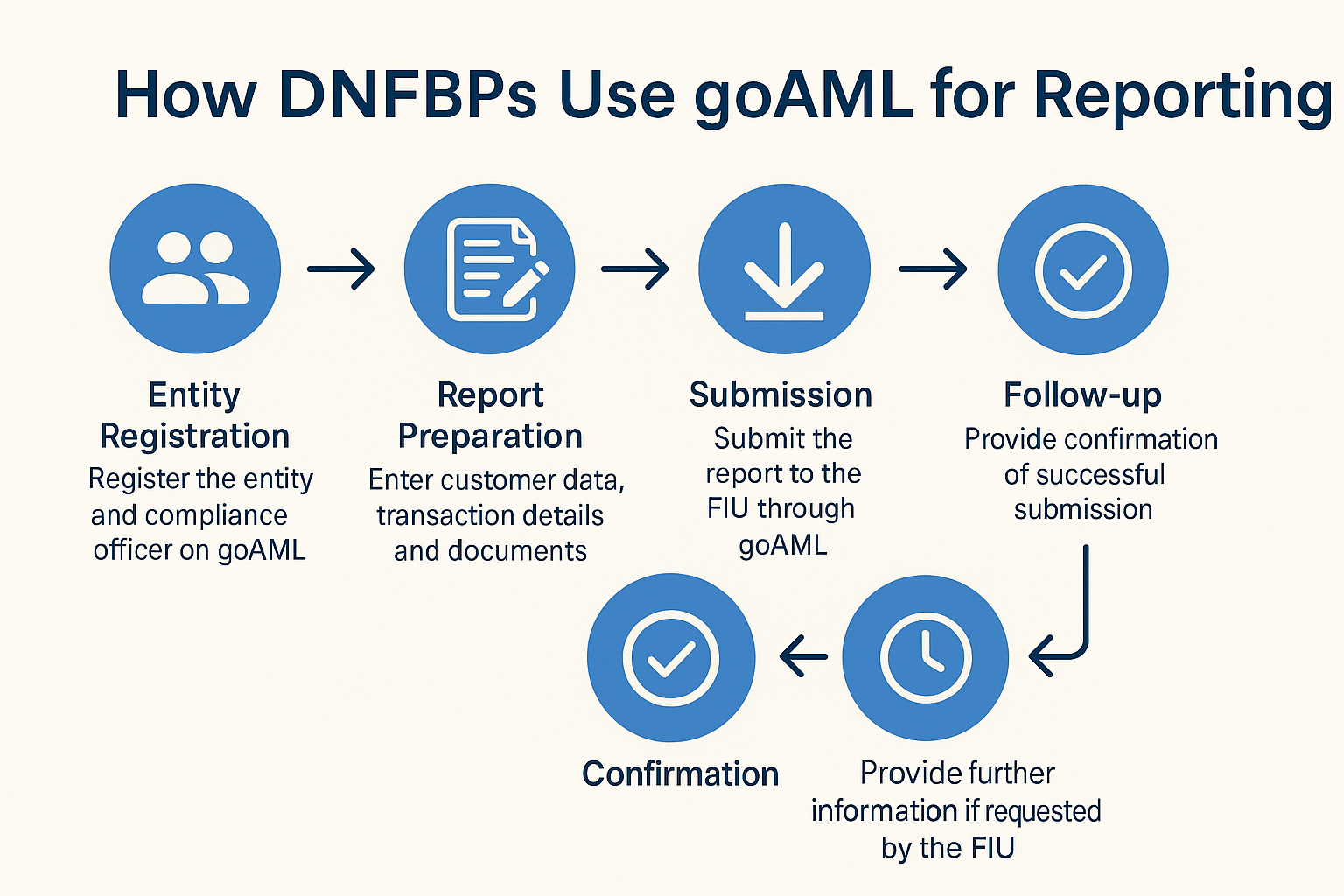 How DNFBPs Use goAML for Reporting

Entity Registration
Register the entity and compliance officer on goAML

Report Preparation
Enter customer data, transaction details and documents

Submission
Submit the report to the FIU through goAML

Follow-up
Provide confirmation of successful submission

Provide further information if requested by the FIU

Confirmation